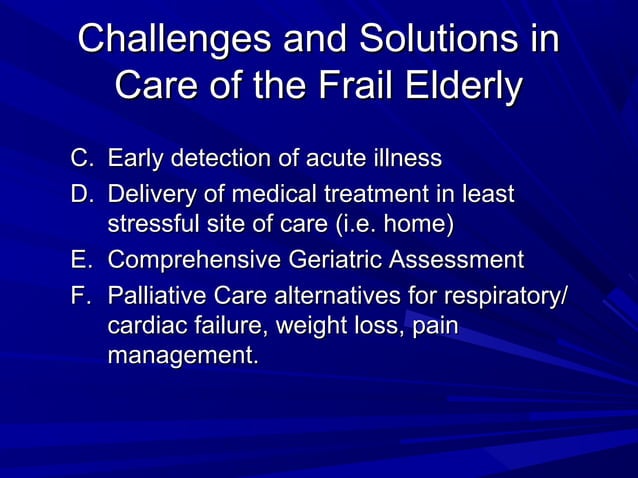 Challenges and Solutions in Care of the Frail Elderly

C. Early detection of acute illness
D. Delivery of medical treatment in least stressful site of care (i.e. home)
E. Comprehensive Geriatric Assessment
F. Palliative Care alternatives for respiratory/ cardiac failure, weight loss, pain management.